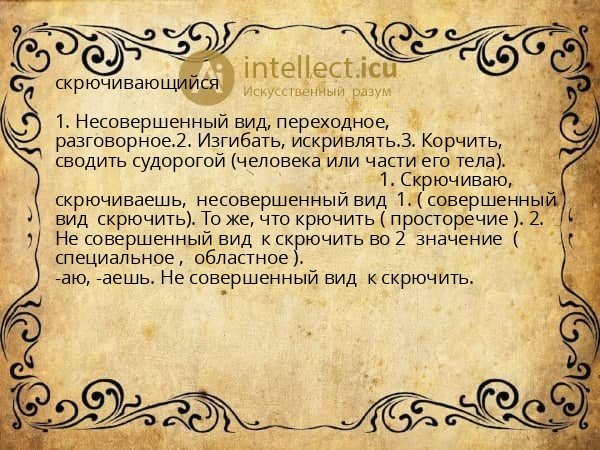 intellect.icu
Искусственный разум

скрючивающийся

1. Несовершенный вид, переходное, разговорное.2. Изгибать, искривлять.3. Корчить, сводить судорогой (человека или части его тела). 1. Скрючиваю, скрючиваешь, несовершенный вид 1. ( совершенный вид скрючить). То же, что крючить ( просторечие ). 2. Не совершенный вид к скрючить во 2 значение ( специальное , областное ).
-аю, -аешь. Не совершенный вид к скрючить.